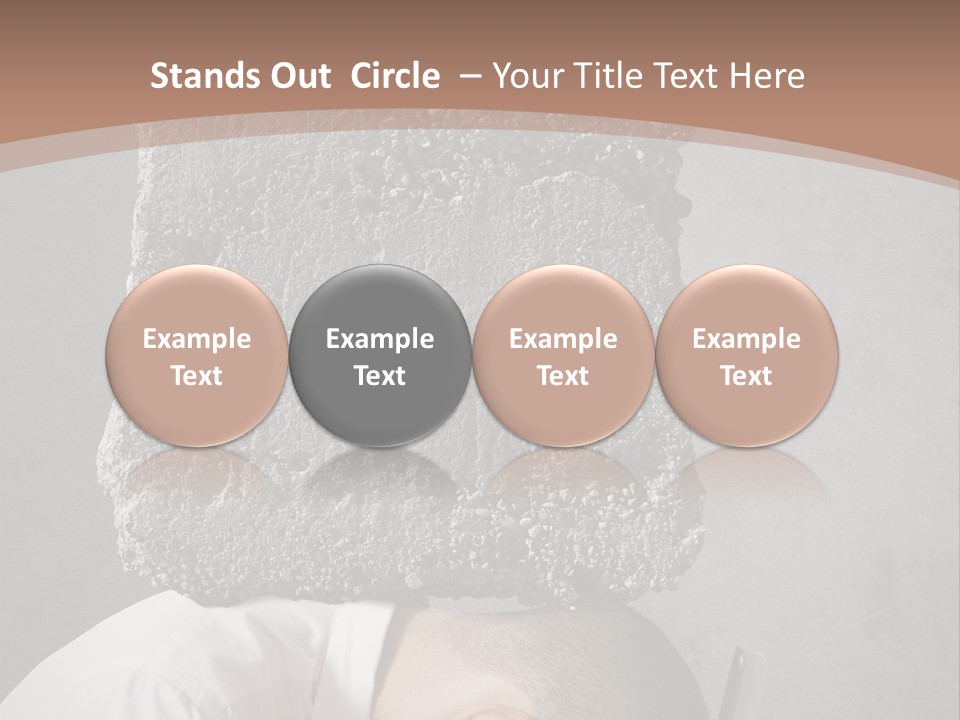 Stands Out Circle – Your Title Text Here

Example Text

Example Text

Example Text

Example Text